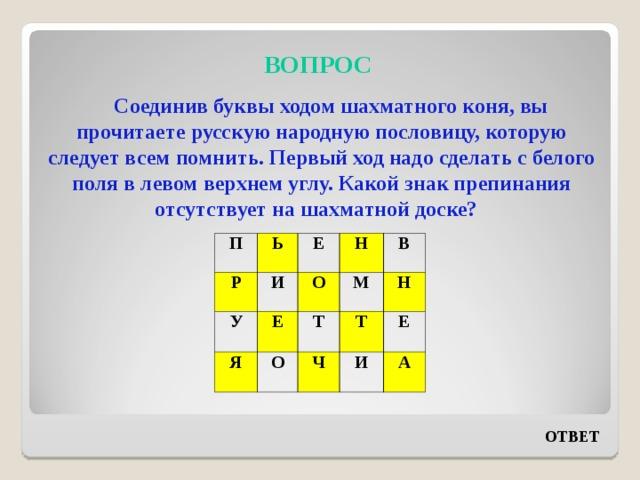 ВОПРОС

Соединив буквы ходом шахматного коня, вы прочитаете русскую народную пословицу, которую следует всем помнить. Первый ход надо сделать с белого поля в левом верхнем углу. Какой знак препинания отсутствует на шахматной доске?

| П | Ь | Е | Н | В |
|---|---|---|---|---|
| Р | И | О | М | Н |
| У | Е | Т | Т | Е |
| Я | О | Ч | И | А |

ОТВЕТ